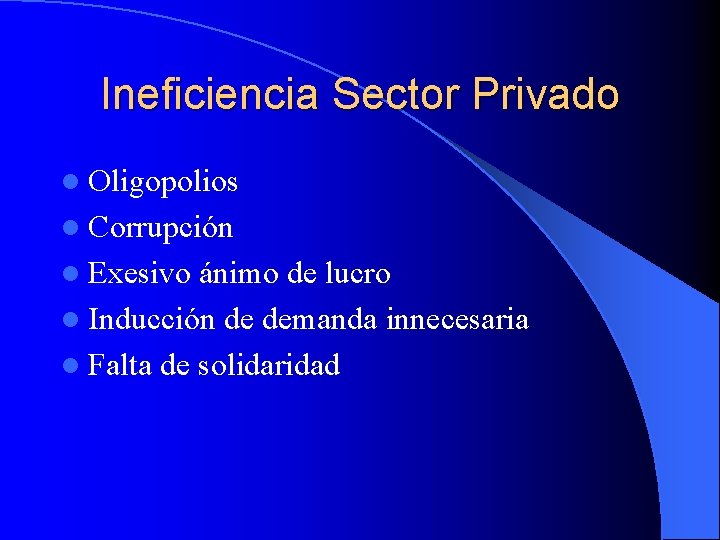 Ineficiencia Sector Privado

- Oligopolios
- Corrupción
- Exesivo ánimo de lucro
- Inducción de demanda innecesaria
- Falta de solidaridad